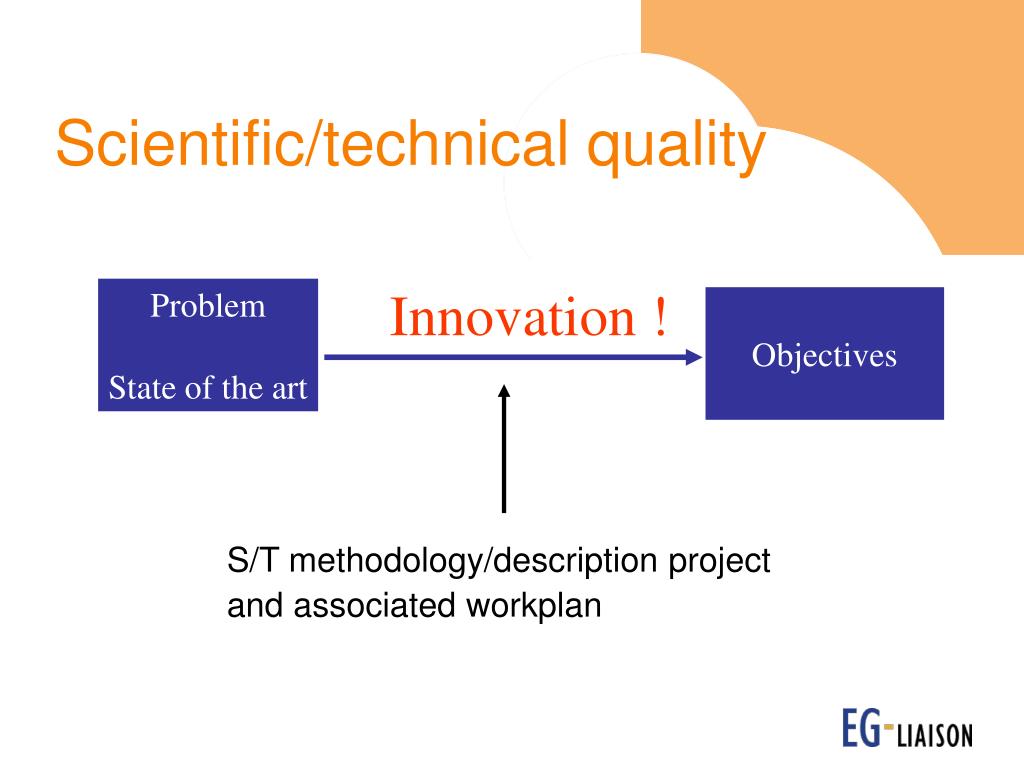 Scientific/technical quality

Problem

State of the art

Innovation !

Objectives

S/T methodology/description project and associated workplan

EG-LIAISON